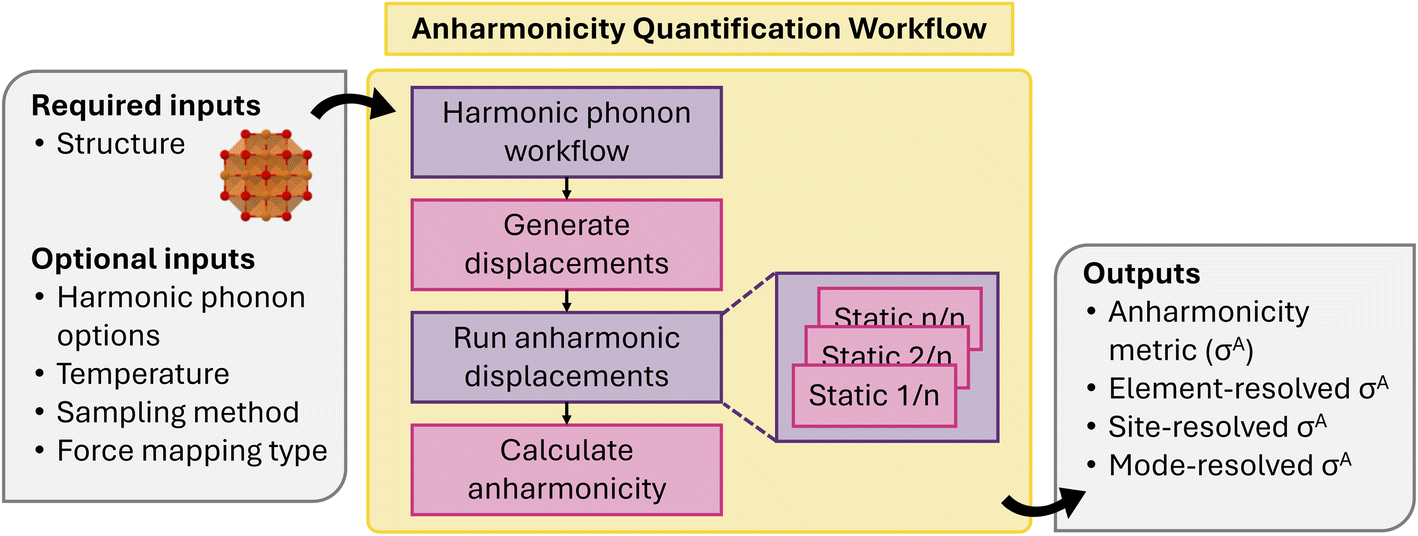 Anharmonicity Quantification Workflow

Required inputs
• Structure

Optional inputs
• Harmonic phonon options
• Temperature
• Sampling method
• Force mapping type

Harmonic phonon workflow

Generate displacements

Run anharmonic displacements

Calculate anharmonicity

Static n/n
Static 2/n
Static 1/n

Outputs
• Anharmonicity metric ($\sigma^A$)
• Element-resolved $\sigma^A$
• Site-resolved $\sigma^A$
• Mode-resolved $\sigma^A$